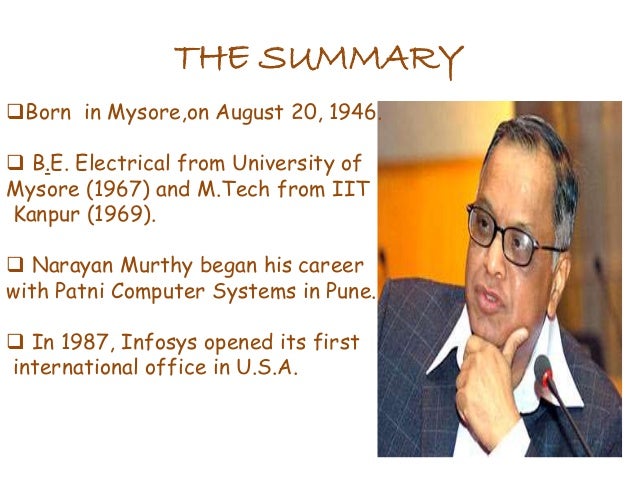 THE SUMMARY

❑Born in Mysore,on August 20, 1946.

❑ B.E. Electrical from University of Mysore (1967) and M.Tech from IIT Kanpur (1969).

❑ Narayan Murthy began his career with Patni Computer Systems in Pune.

❑ In 1987, Infosys opened its first international office in U.S.A.